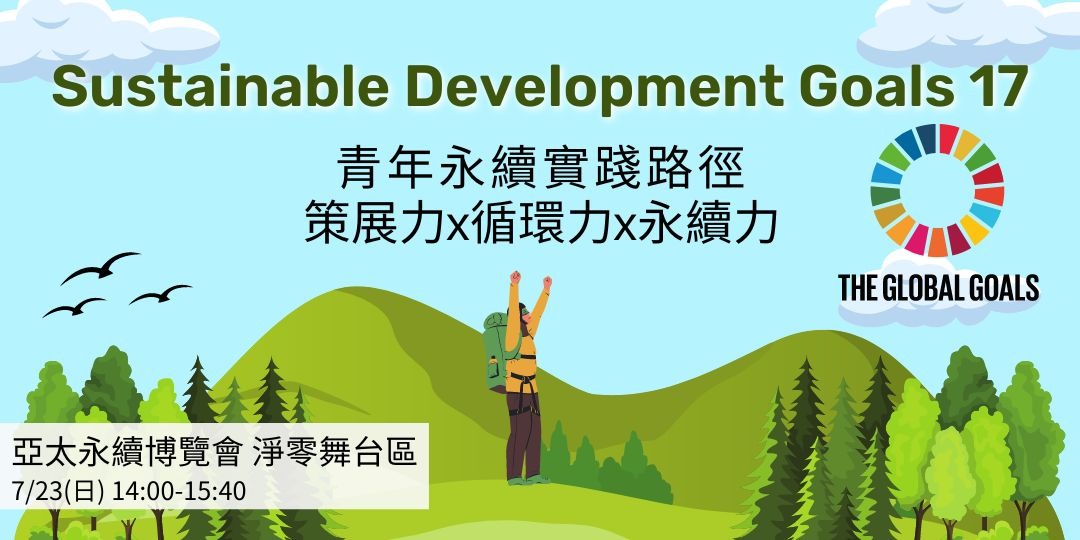 Sustainable Development Goals 17

青年永續實踐路徑
策展力x循環力x永續力

THE GLOBAL GOALS

亞太永續博覽會 淨零舞台區
7/23(日) 14:00-15:40